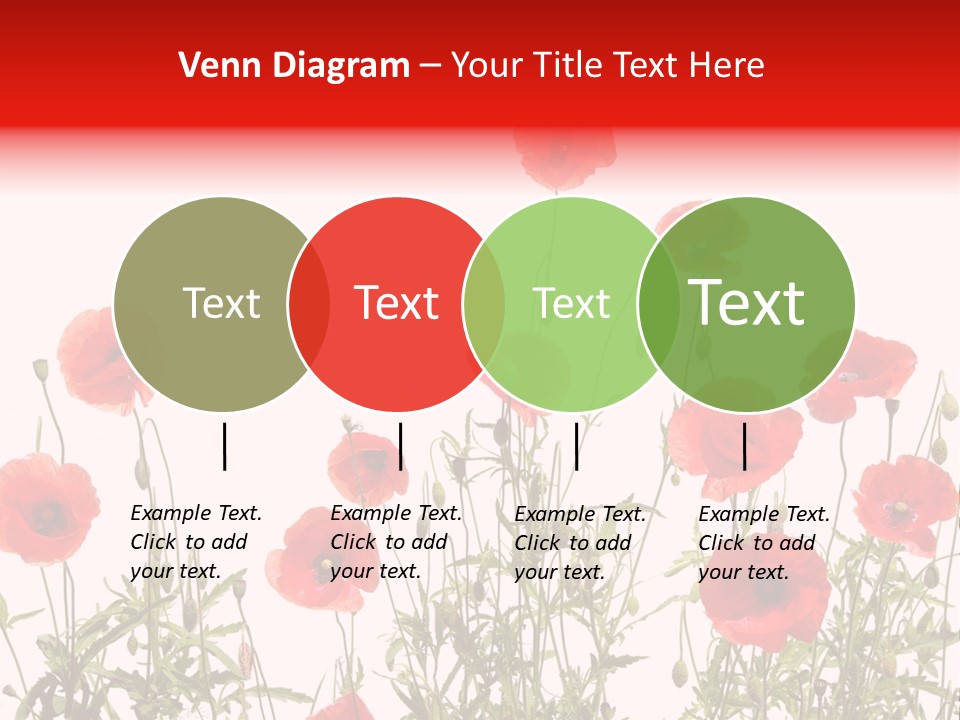 Venn Diagram – Your Title Text Here

Text

Text

Text

Text

Example Text. Click to add your text.

Example Text. Click to add your text.

Example Text. Click to add your text.

Example Text. Click to add your text.